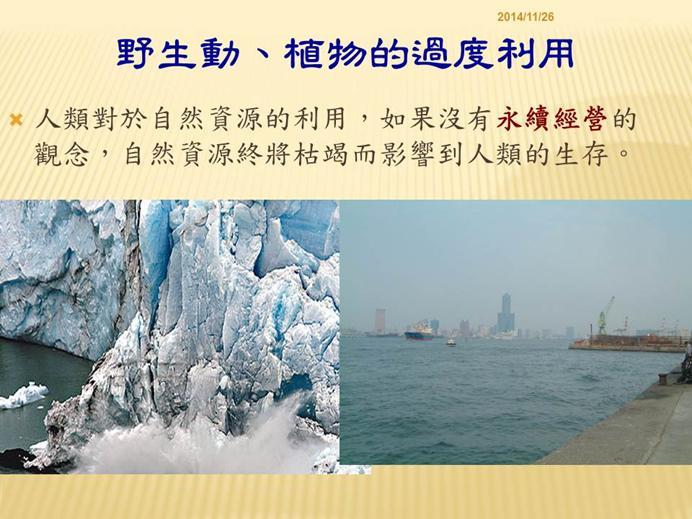 2014/11/26

野生動、植物的過度利用

人類對於自然資源的利用，如果沒有永續經營的觀念，自然資源終將枯竭而影響到人類的生存。